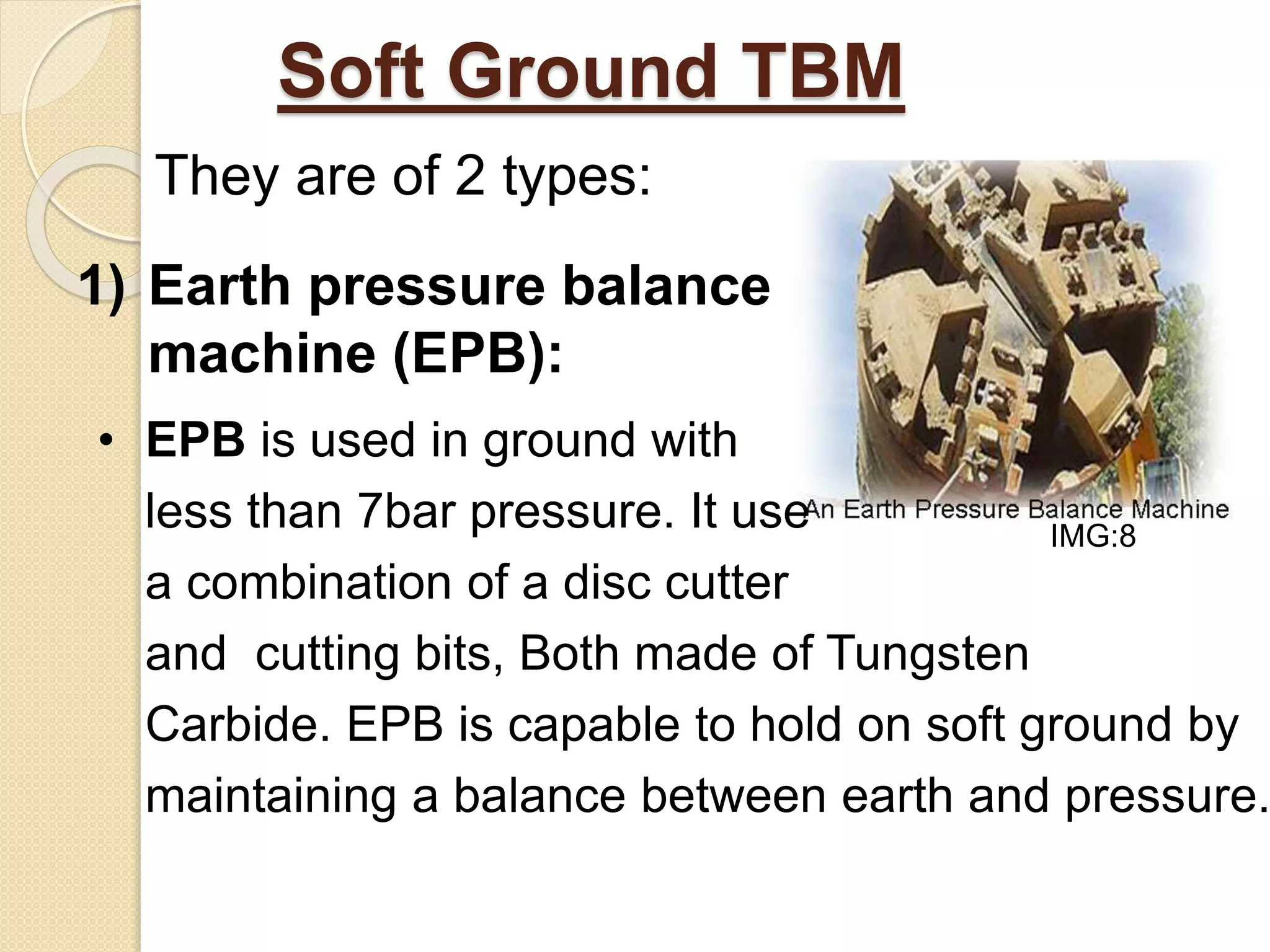 Soft Ground TBM

They are of 2 types:

1) Earth pressure balance machine (EPB):

• EPB is used in ground with less than 7bar pressure. It use a combination of a disc cutter and  cutting bits, Both made of Tungsten Carbide. EPB is capable to hold on soft ground by maintaining a balance between earth and pressure.

An Earth Pressure Balance Machine
IMG:8